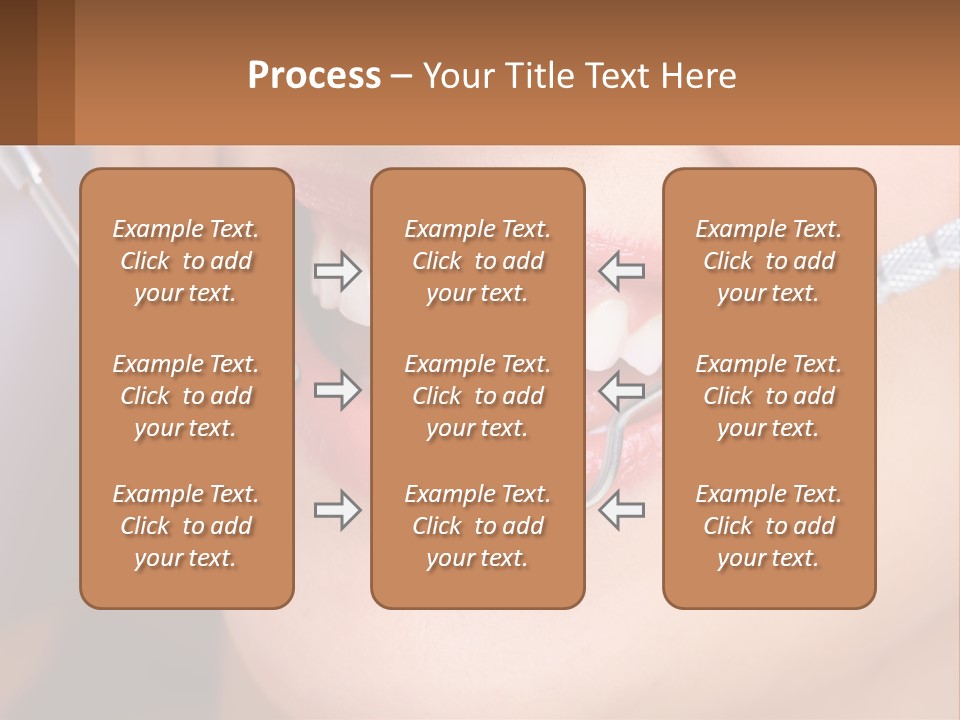 Process – Your Title Text Here

Example Text. Click to add your text.

Example Text. Click to add your text.

Example Text. Click to add your text.

Example Text. Click to add your text.

Example Text. Click to add your text.

Example Text. Click to add your text.

Example Text. Click to add your text.

Example Text. Click to add your text.

Example Text. Click to add your text.